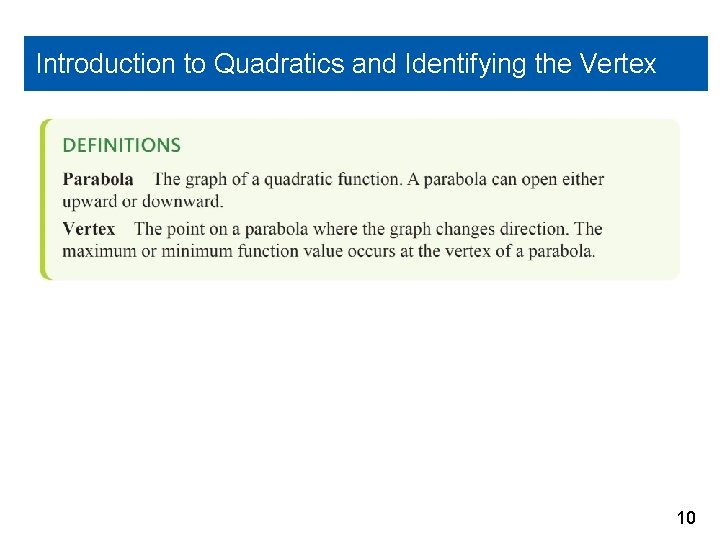 Introduction to Quadratics and Identifying the Vertex

DEFINITIONS

Parabola The graph of a quadratic function. A parabola can open either upward or downward.

Vertex The point on a parabola where the graph changes direction. The maximum or minimum function value occurs at the vertex of a parabola.

10